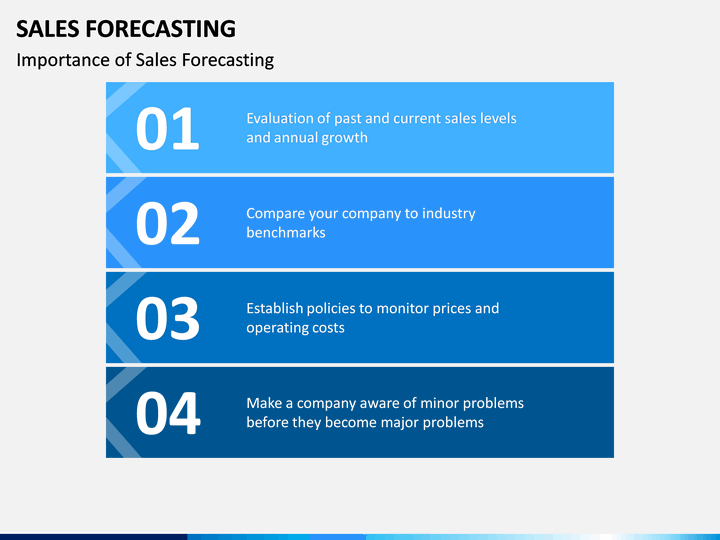 SALES FORECASTING

Importance of Sales Forecasting

01 Evaluation of past and current sales levels and annual growth

02 Compare your company to industry benchmarks

03 Establish policies to monitor prices and operating costs

04 Make a company aware of minor problems before they become major problems